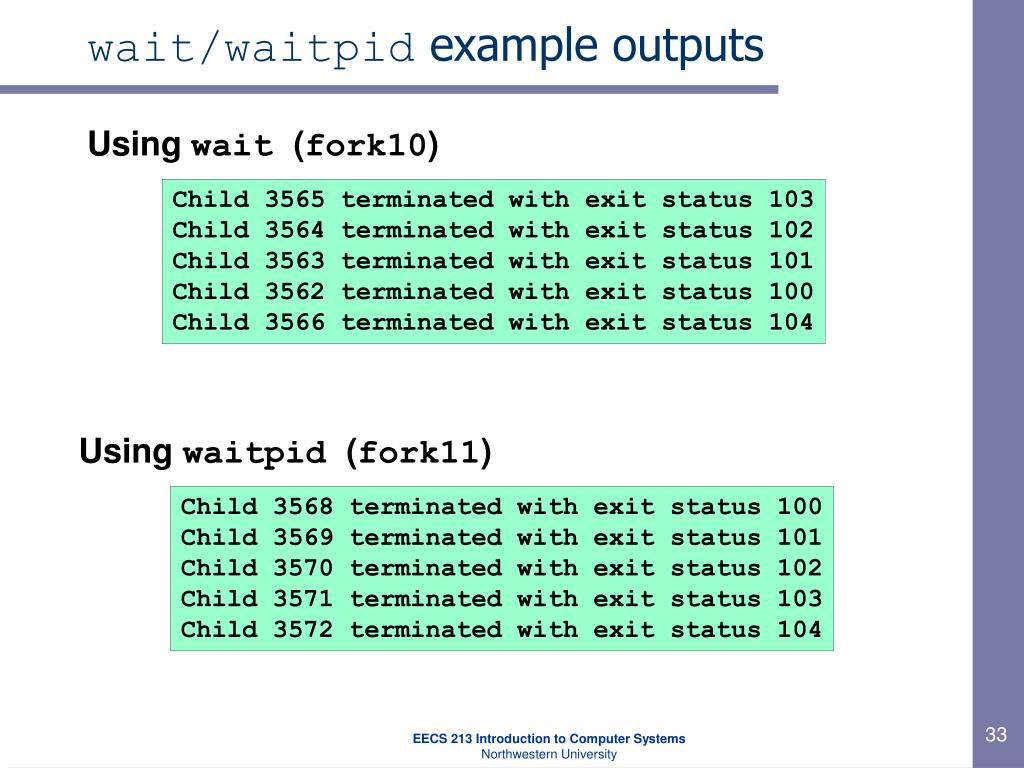 wait/waitpid example outputs

Using wait (fork10)

Child 3565 terminated with exit status 103
Child 3564 terminated with exit status 102
Child 3563 terminated with exit status 101
Child 3562 terminated with exit status 100
Child 3566 terminated with exit status 104

Using waitpid (fork11)

Child 3568 terminated with exit status 100
Child 3569 terminated with exit status 101
Child 3570 terminated with exit status 102
Child 3571 terminated with exit status 103
Child 3572 terminated with exit status 104

EECS 213 Introduction to Computer Systems
Northwestern University

33